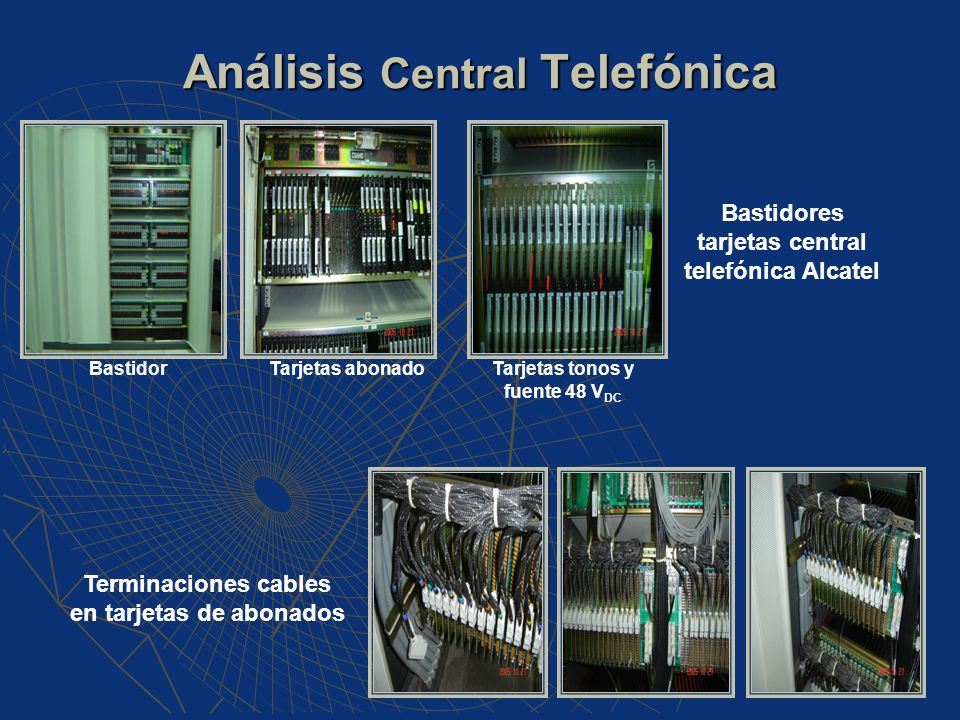 Análisis Central Telefónica

Bastidor

Tarjetas abonado

Tarjetas tonos y fuente 48 $V_{DC}$

Bastidores tarjetas central telefónica Alcatel

Terminaciones cables en tarjetas de abonados